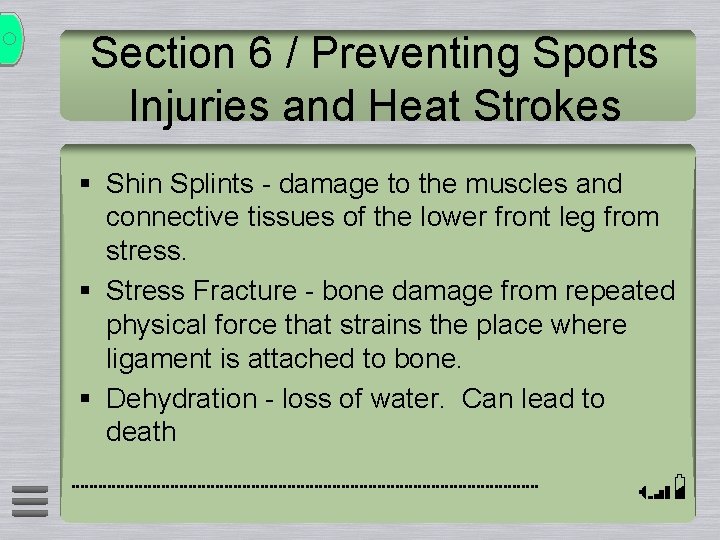 Section 6 / Preventing Sports Injuries and Heat Strokes

▪ Shin Splints - damage to the muscles and connective tissues of the lower front leg from stress.
▪ Stress Fracture - bone damage from repeated physical force that strains the place where ligament is attached to bone.
▪ Dehydration - loss of water. Can lead to death